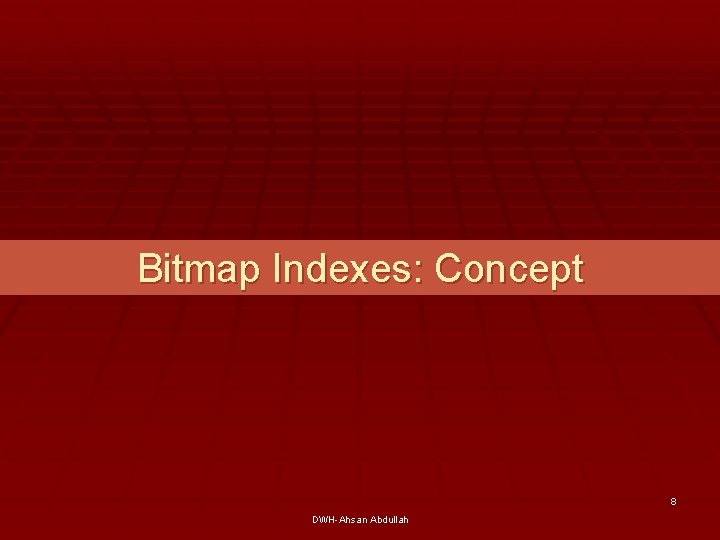 Bitmap Indexes: Concept

8

DWH-Ahsan Abdullah